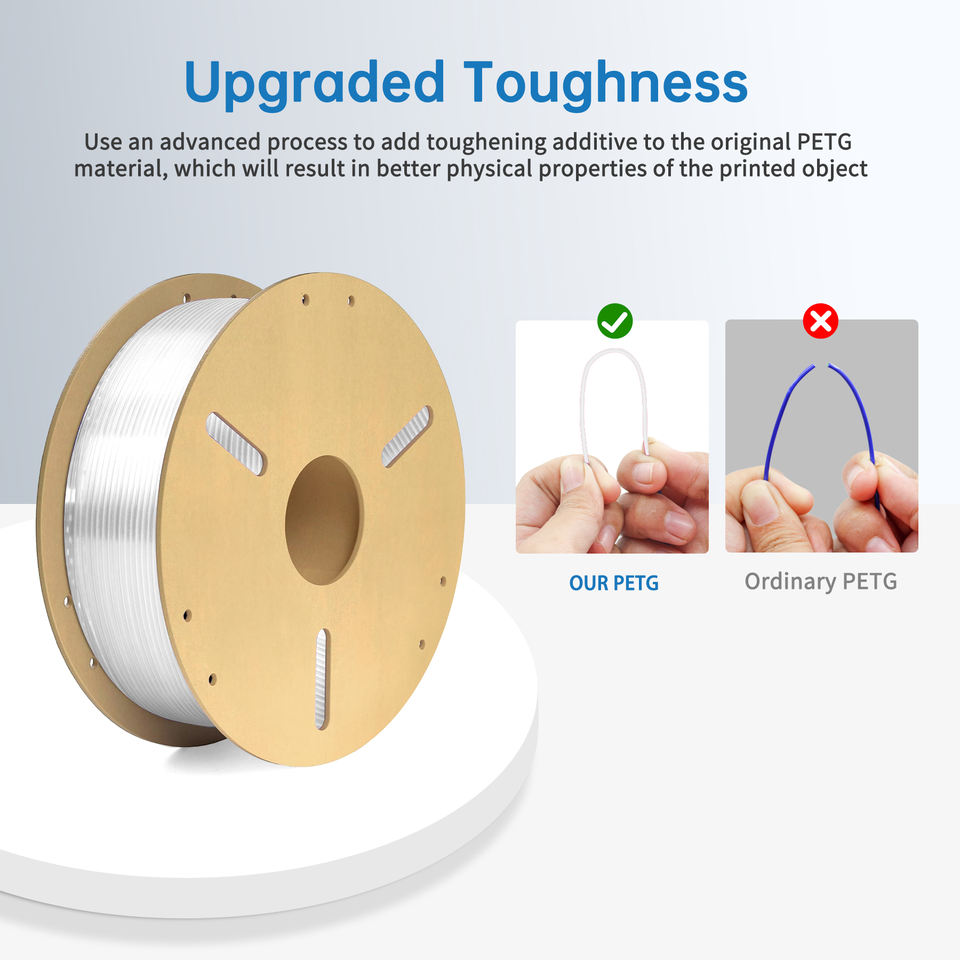 Upgraded Toughness

Use an advanced process to add toughening additive to the original PETG material, which will result in better physical properties of the printed object

OUR PETG

Ordinary PETG